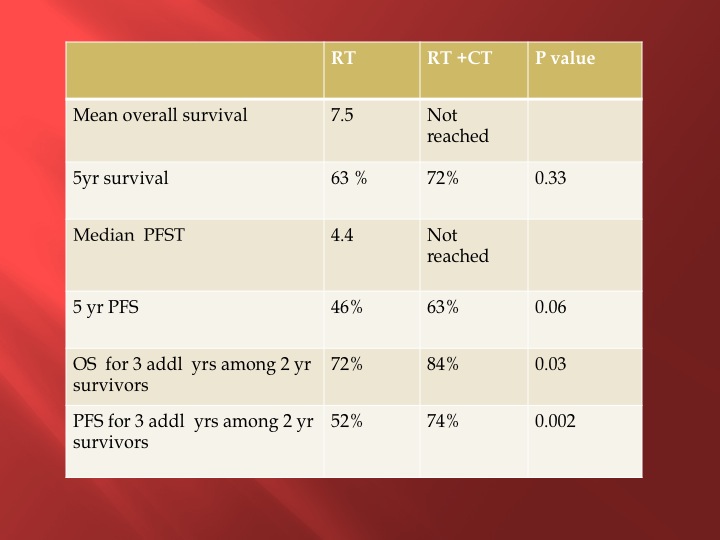 | | RT | RT +CT | P value |
|---|---|---|---|
| Mean overall survival | 7.5 | Not reached | |
| 5yr survival | 63 % | 72% | 0.33 |
| Median PFST | 4.4 | Not reached | |
| 5 yr PFS | 46% | 63% | 0.06 |
| OS for 3 addl yrs among 2 yr survivors | 72% | 84% | 0.03 |
| PFS for 3 addl yrs among 2 yr survivors | 52% | 74% | 0.002 |